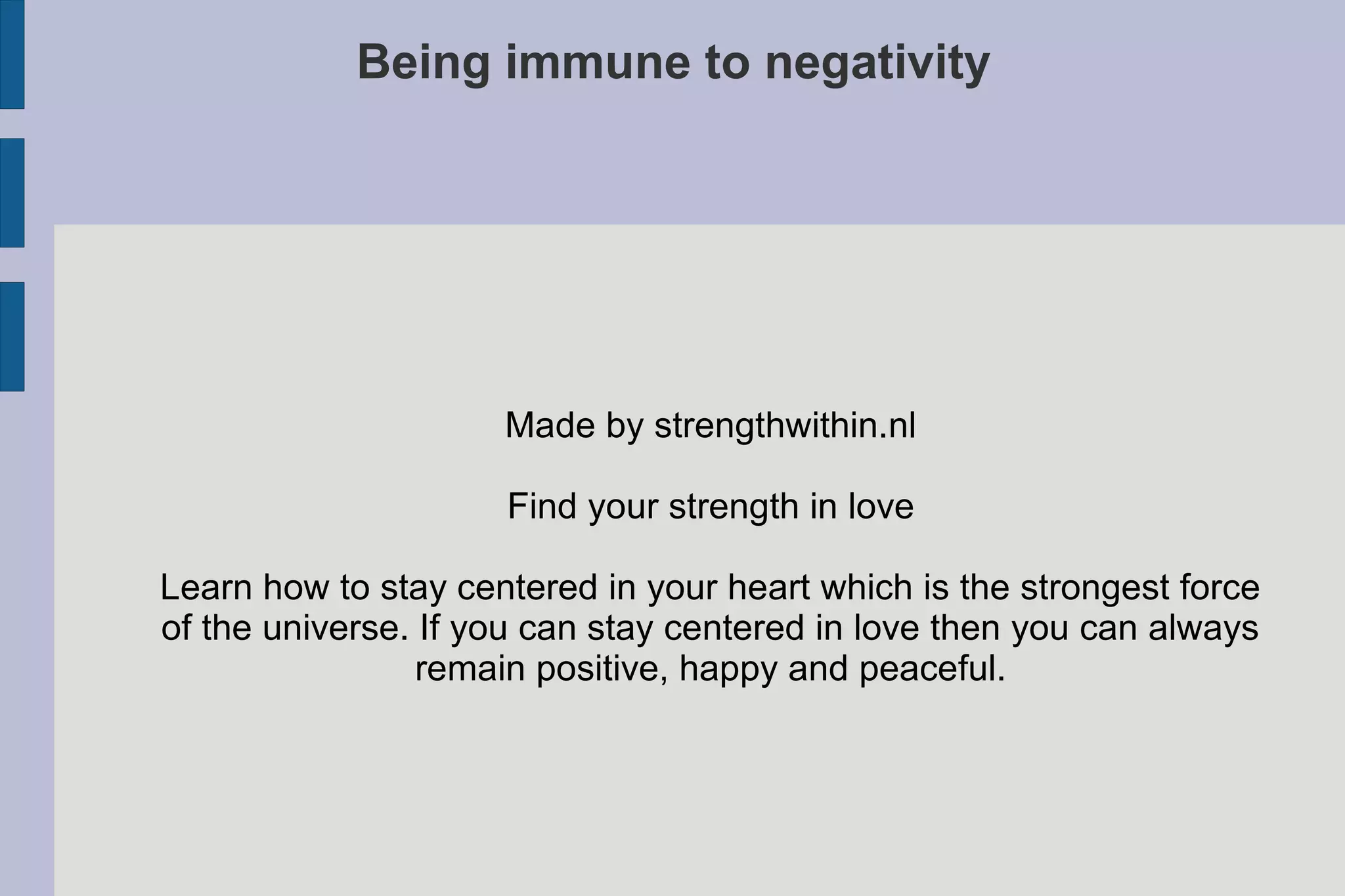 Being immune to negativity

Made by strengthwithin.nl

Find your strength in love

Learn how to stay centered in your heart which is the strongest force of the universe. If you can stay centered in love then you can always remain positive, happy and peaceful.